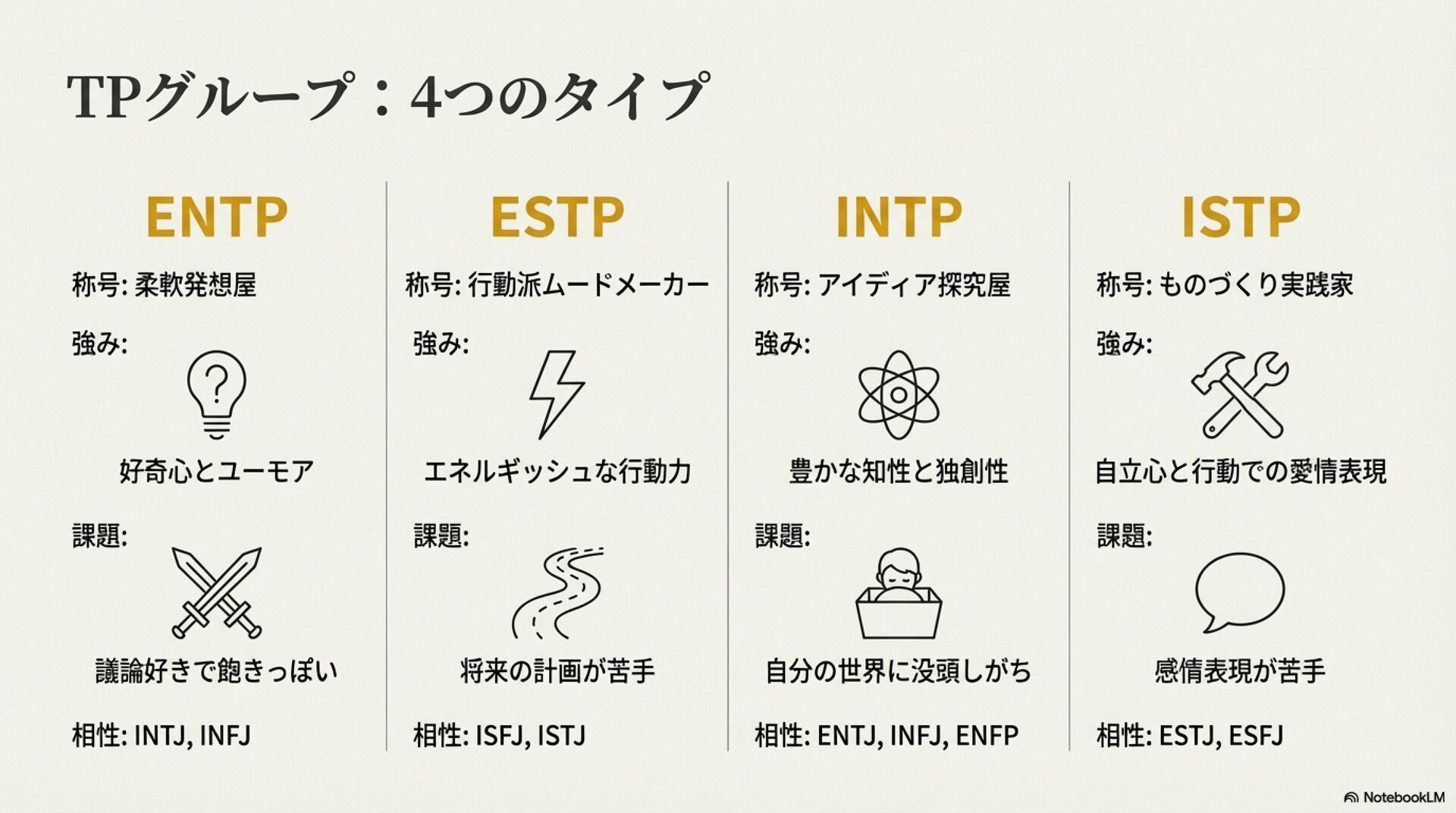 TPグループ：4つのタイプ

ENTP

称号: 柔軟発想屋

強み:

好奇心とユーモア

課題:

議論好きで飽きっぽい

相性: INTJ, INFJ

ESTP

称号: 行動派ムードメーカー

強み:

エネルギッシュな行動力

課題:

将来の計画が苦手

相性: ISFJ, ISTJ

INTP

称号: アイディア探究屋

強み:

豊かな知性と独創性

課題:

自分の世界に没頭しがち

相性: ENTJ, INFJ, ENFP

ISTP

称号: ものづくり実践家

強み:

自立心と行動での愛情表現

課題:

感情表現が苦手

相性: ESTJ, ESFJ

NotebookLM